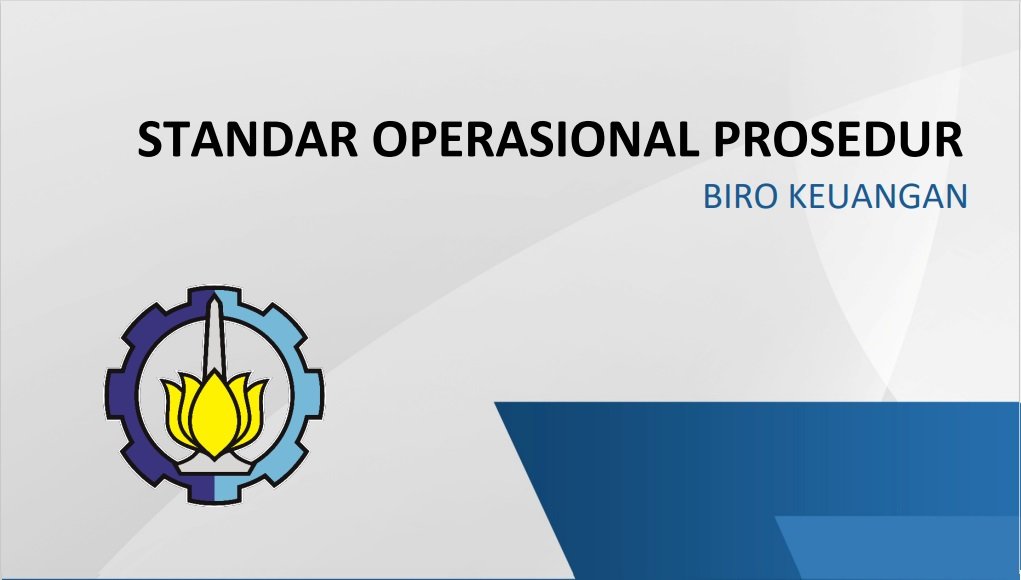 STANDAR OPERASIONAL PROSEDUR
BIRO KEUANGAN